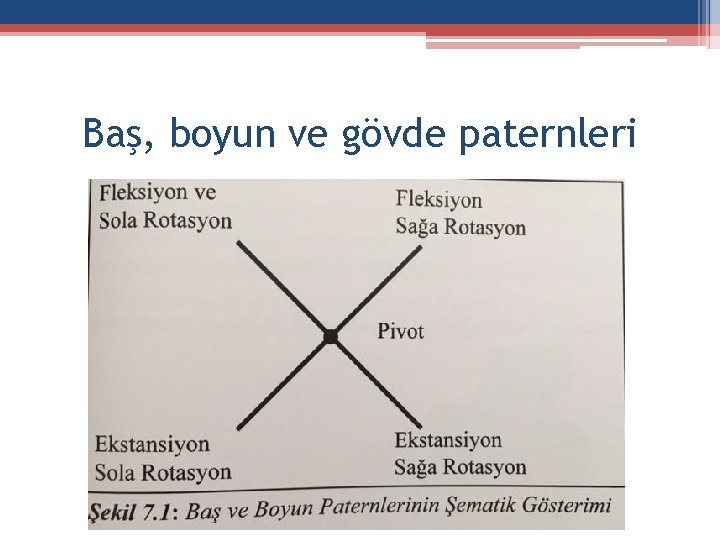 Baş, boyun ve gövde paternleri

Fleksiyon ve
Sola Rotasyon

Fleksiyon
Sağa Rotasyon

Pivot

Ekstansiyon
Sola Rotasyon

Ekstansiyon
Sağa Rotasyon

Şekil 7.1: Baş ve Boyun Paternlerinin Şematik Gösterimi